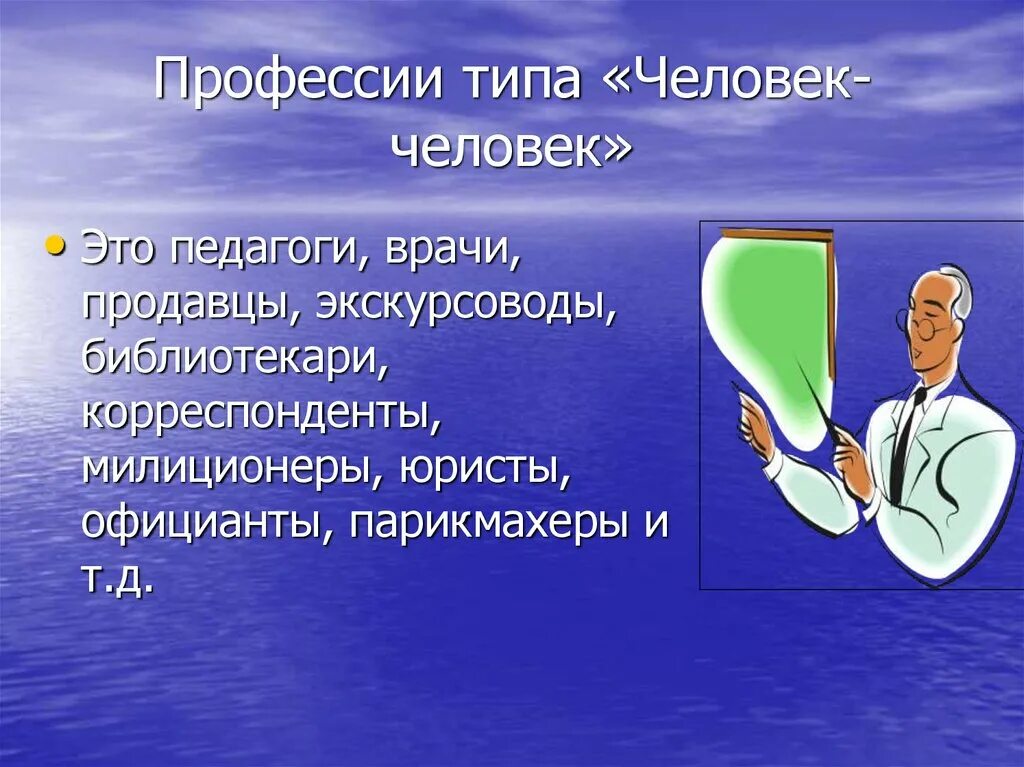 Профессии типа «Человек-человек»

• Это педагоги, врачи, продавцы, экскурсоводы, библиотекари, корреспонденты, милиционеры, юристы, официанты, парикмахеры и т.д.